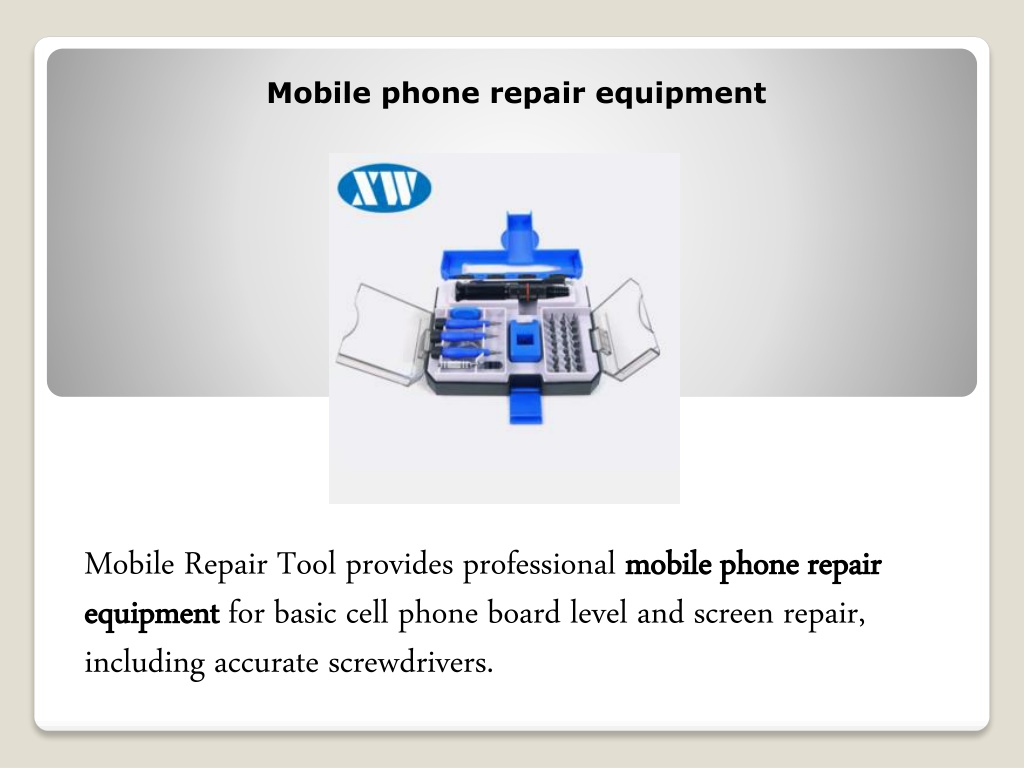 Mobile phone repair equipment

XW

Mobile Repair Tool provides professional mobile phone repair equipment for basic cell phone board level and screen repair, including accurate screwdrivers.